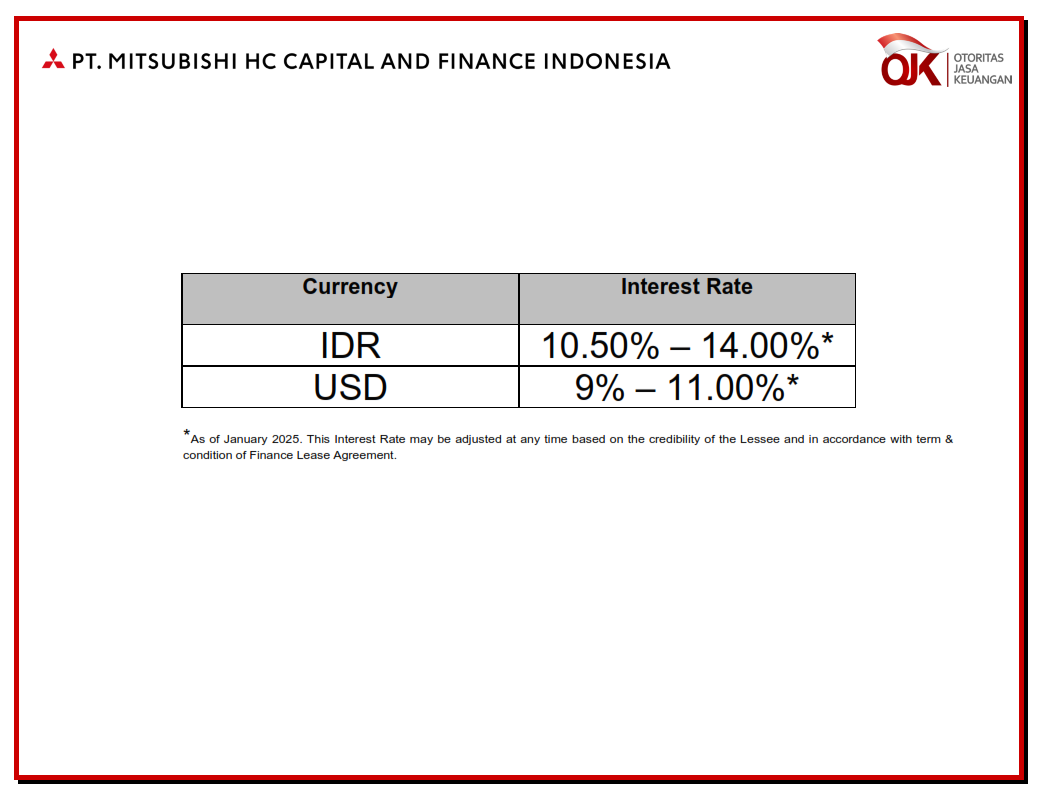 PT. MITSUBISHI HC CAPITAL AND FINANCE INDONESIA

OJK OTORITAS JASA KEUANGAN

| Currency | Interest Rate |
|---|---|
| IDR | 10.50% – 14.00%* |
| USD | 9% – 11.00%* |

*As of January 2025. This Interest Rate may be adjusted at any time based on the credibility of the Lessee and in accordance with term & condition of Finance Lease Agreement.